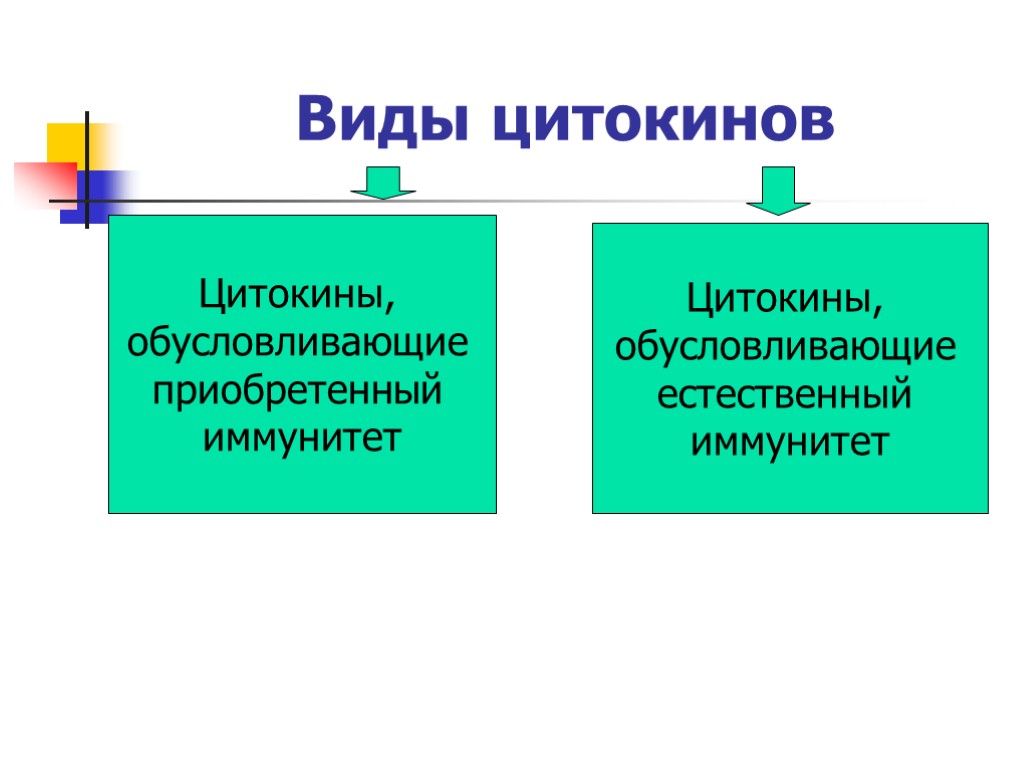 Виды цитокинов

Цитокины, обусловливающие приобретенный иммунитет

Цитокины, обусловливающие естественный иммунитет